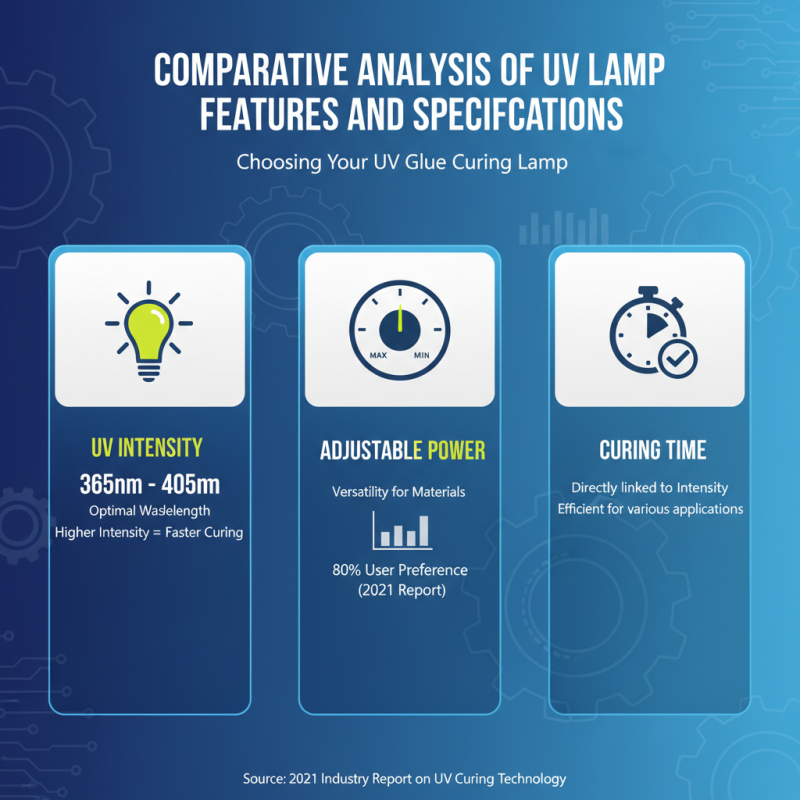 COMPARATIVE ANALYSIS OF UV LAMP FEATURES AND SPECIFCATIONS

Choosing Your UV Glue Curing Lamp

UV INTENSITY

365nm - 405m

Optimal Waslelength

Higher Intensity = Faster Curing

MAX MIN

ADJUSTABLE POWER

Versatility for Materials

80% User Preference (2021 Report)

CURING TIME

Directly linked to Intensity

Efficient for various applications

Source: 2021 Industry Report on UV Curing Technology